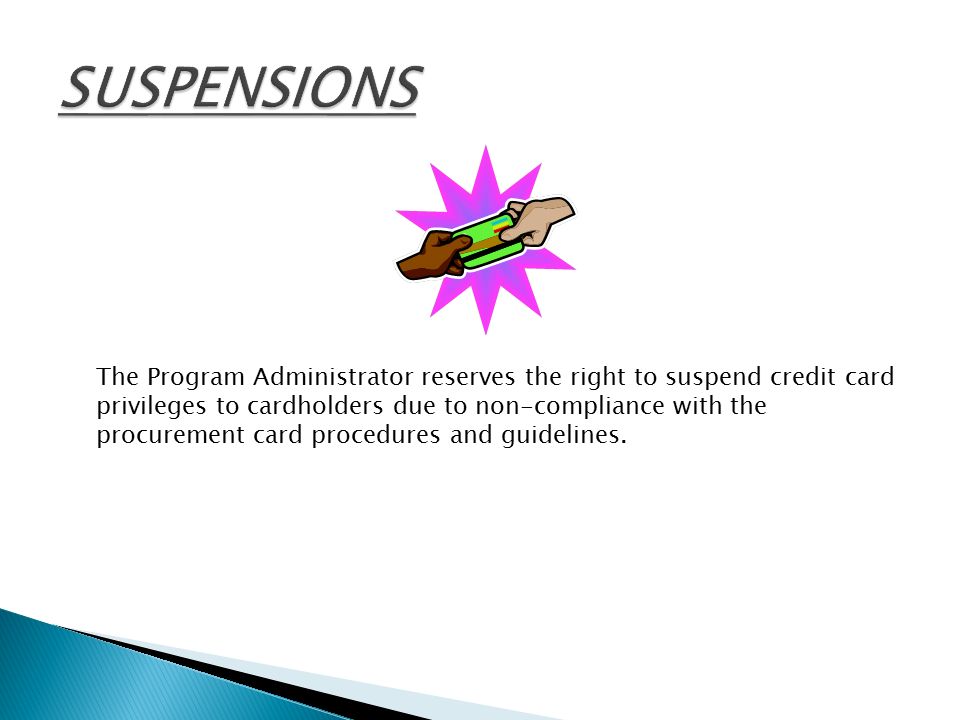 SUSPENSIONS

The Program Administrator reserves the right to suspend credit card privileges to cardholders due to non-compliance with the procurement card procedures and guidelines.